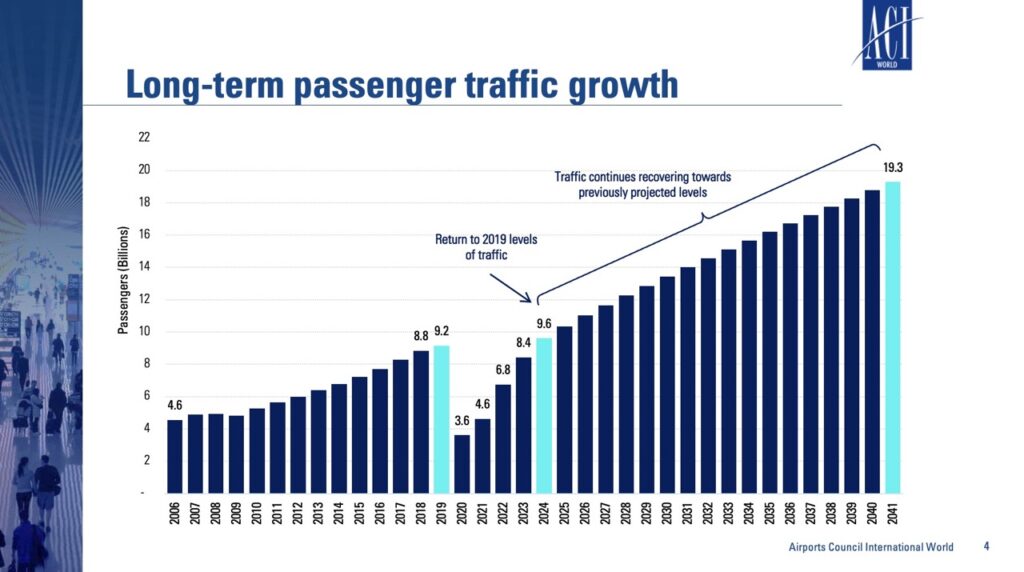 ACI WORLD

Long-term passenger traffic growth

Passengers (Billions)

22
20
18
16
14
12
10
8
6
4
2
-

Traffic continues recovering towards previously projected levels

Return to 2019 levels of traffic

4.6
8.8
9.2
3.6
4.6
6.8
8.4
9.6
19.3

2006 2007 2008 2009 2010 2011 2012 2013 2014 2015 2016 2017 2018 2019 2020 2021 2022 2023 2024 2025 2026 2027 2028 2029 2030 2031 2032 2033 2034 2035 2036 2037 2038 2039 2040 2041

Airports Council International World 4